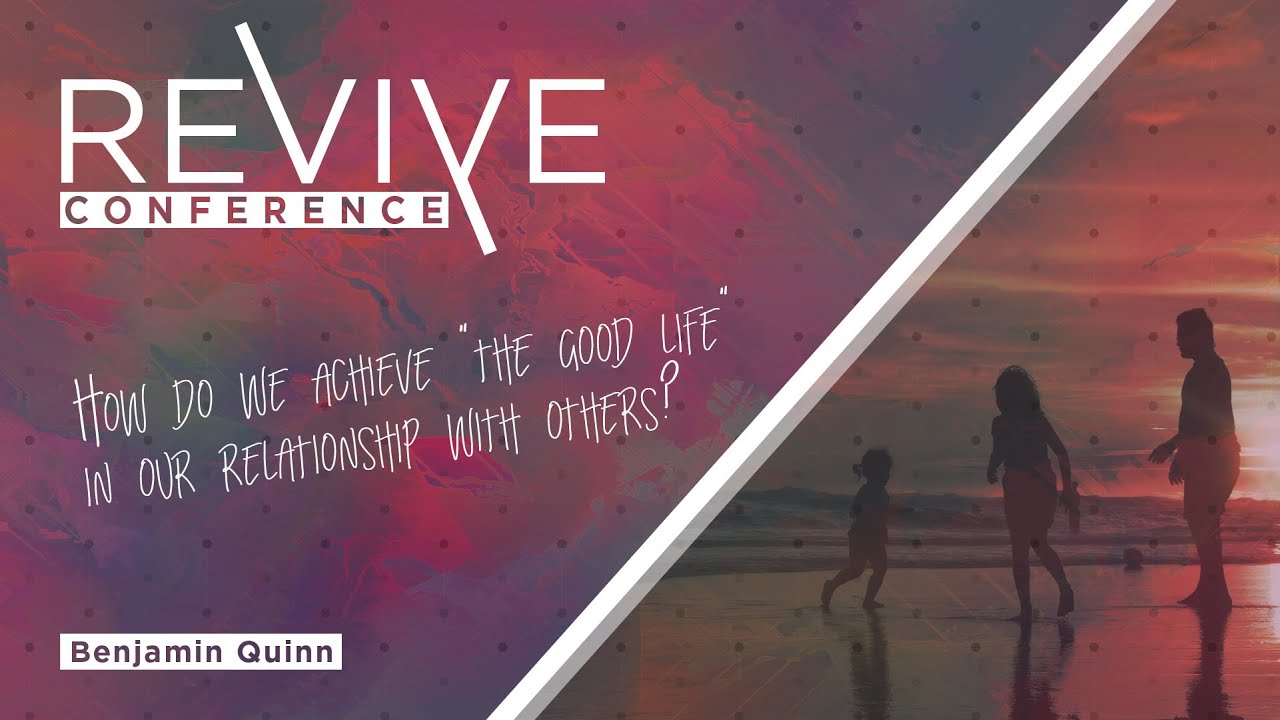 REVIVE
CONFERENCE

HOW DO WE ACHIEVE "THE GOOD LIFE" IN OUR RELATIONSHIP WITH OTHERS?

Benjamin Quinn